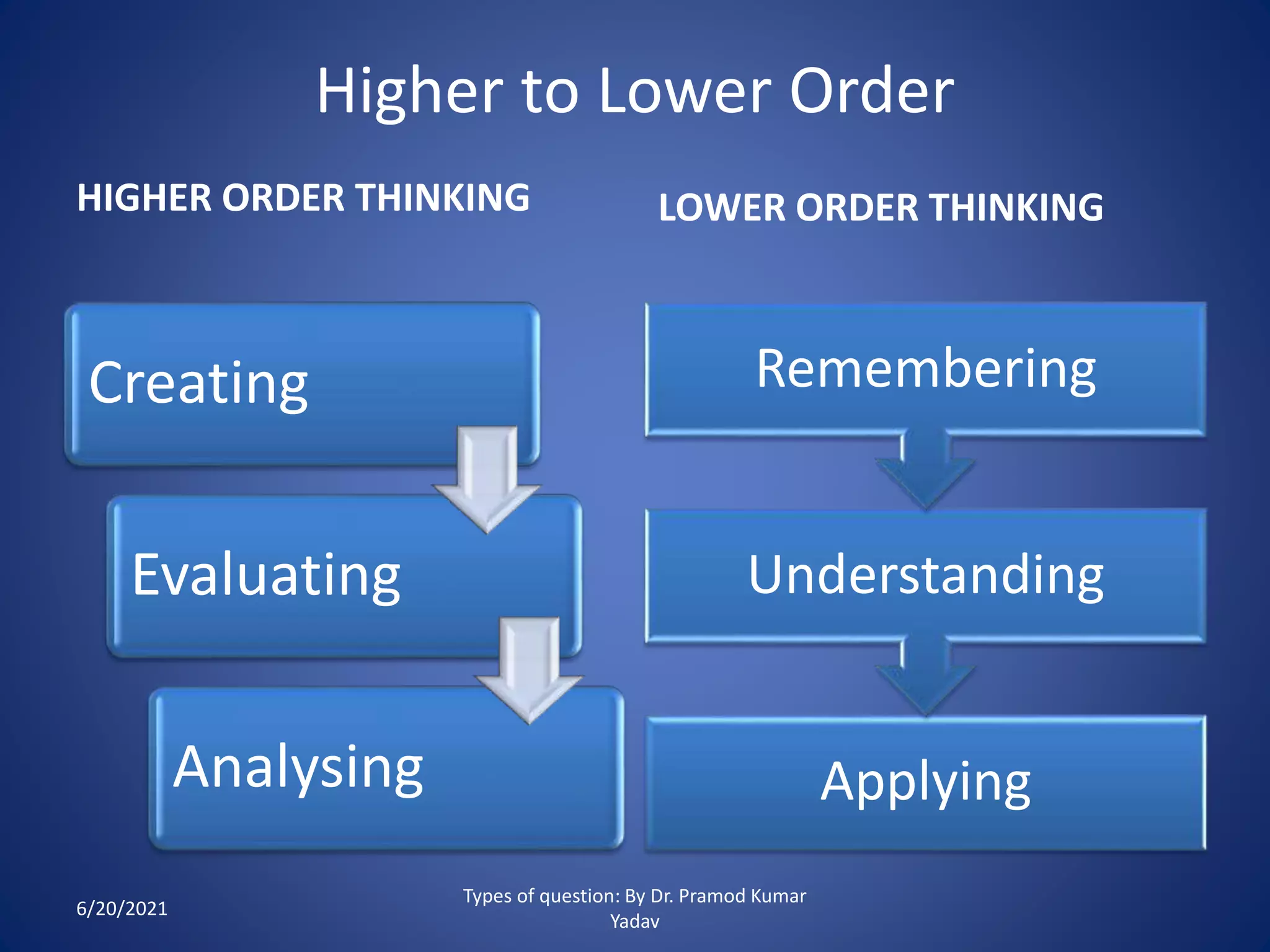 Higher to Lower Order

HIGHER ORDER THINKING

Creating

Evaluating

Analysing

LOWER ORDER THINKING

Remembering

Understanding

Applying

6/20/2021

Types of question: By Dr. Pramod Kumar Yadav